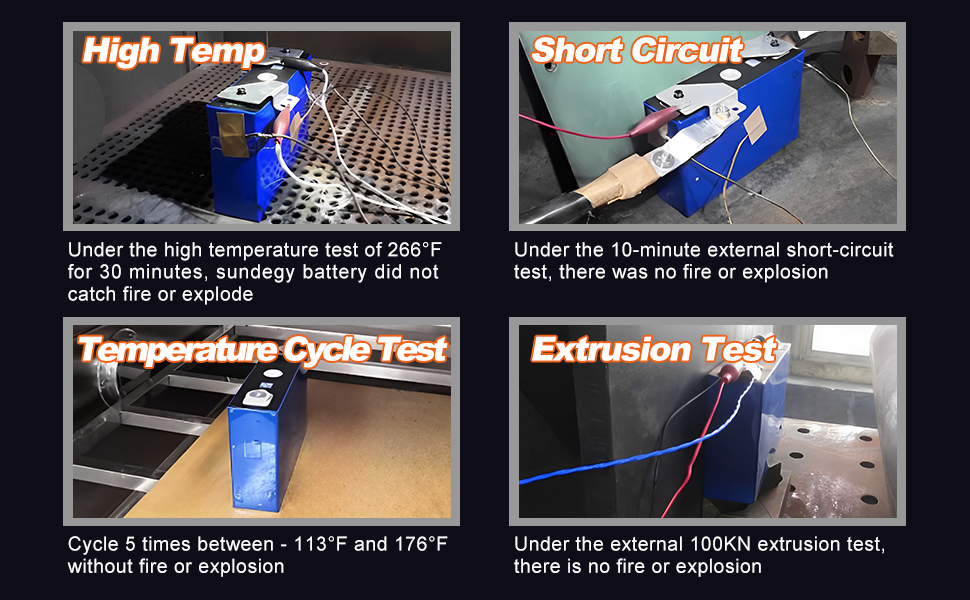 High Temp

Under the high temperature test of 266°F for 30 minutes, sundegy battery did not catch fire or explode

Short Circuit

Under the 10-minute external short-circuit test, there was no fire or explosion

Temperature Cycle Test

Cycle 5 times between - 113°F and 176°F without fire or explosion

Extrusion Test

Under the external 100KN extrusion test, there is no fire or explosion